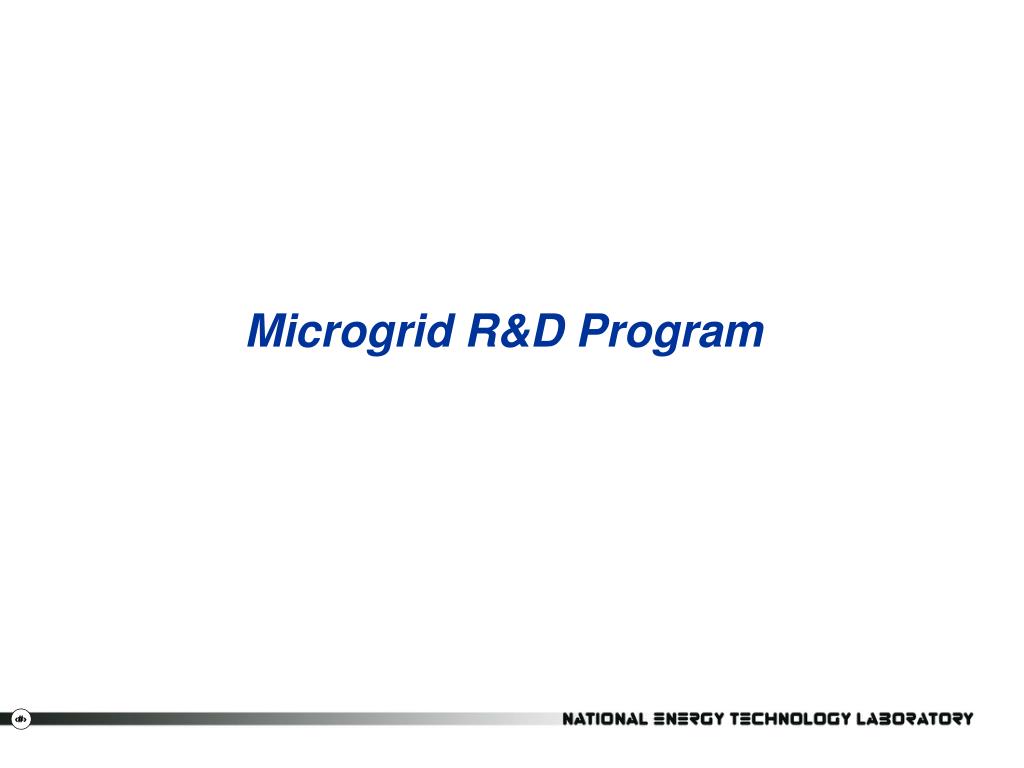 Microgrid R&D Program

NATIONAL ENERGY TECHNOLOGY LABORATORY